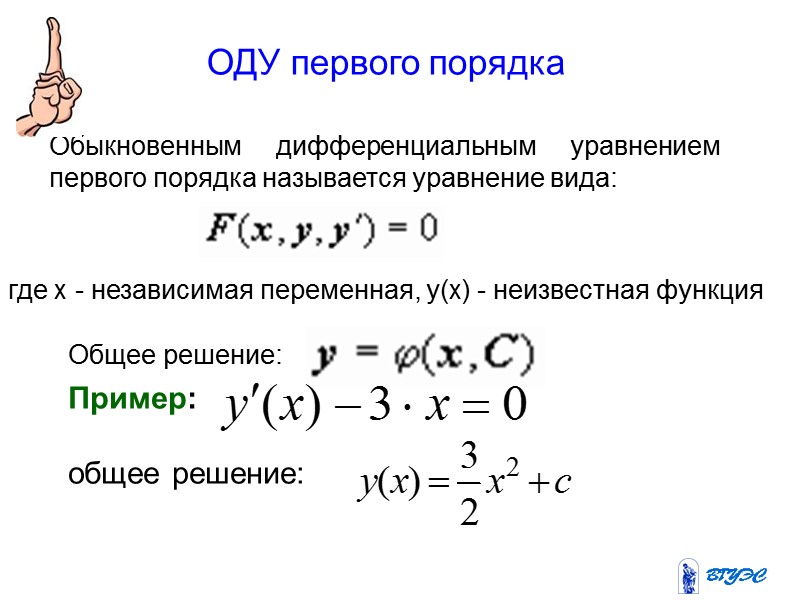 ОДУ первого порядка

Обыкновенным дифференциальным уравнением первого порядка называется уравнение вида:

$F(x, y, y') = 0$

где x - независимая переменная, y(x) - неизвестная функция

Общее решение: $y = \varphi(x, C)$

Пример: $y'(x) - 3 \cdot x = 0$

общее решение: $y(x) = \frac{3}{2}x^2 + c$

ВГУЭС